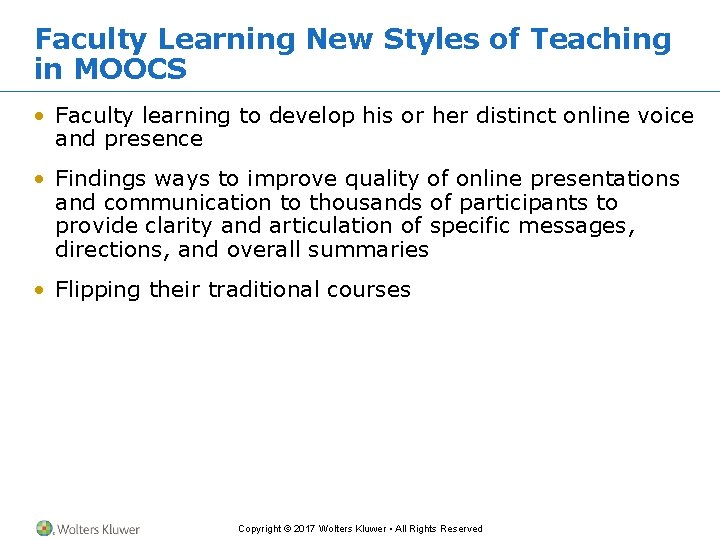 Faculty Learning New Styles of Teaching in MOOCS

• Faculty learning to develop his or her distinct online voice and presence

• Findings ways to improve quality of online presentations and communication to thousands of participants to provide clarity and articulation of specific messages, directions, and overall summaries

• Flipping their traditional courses

Wolters Kluwer

Copyright © 2017 Wolters Kluwer • All Rights Reserved